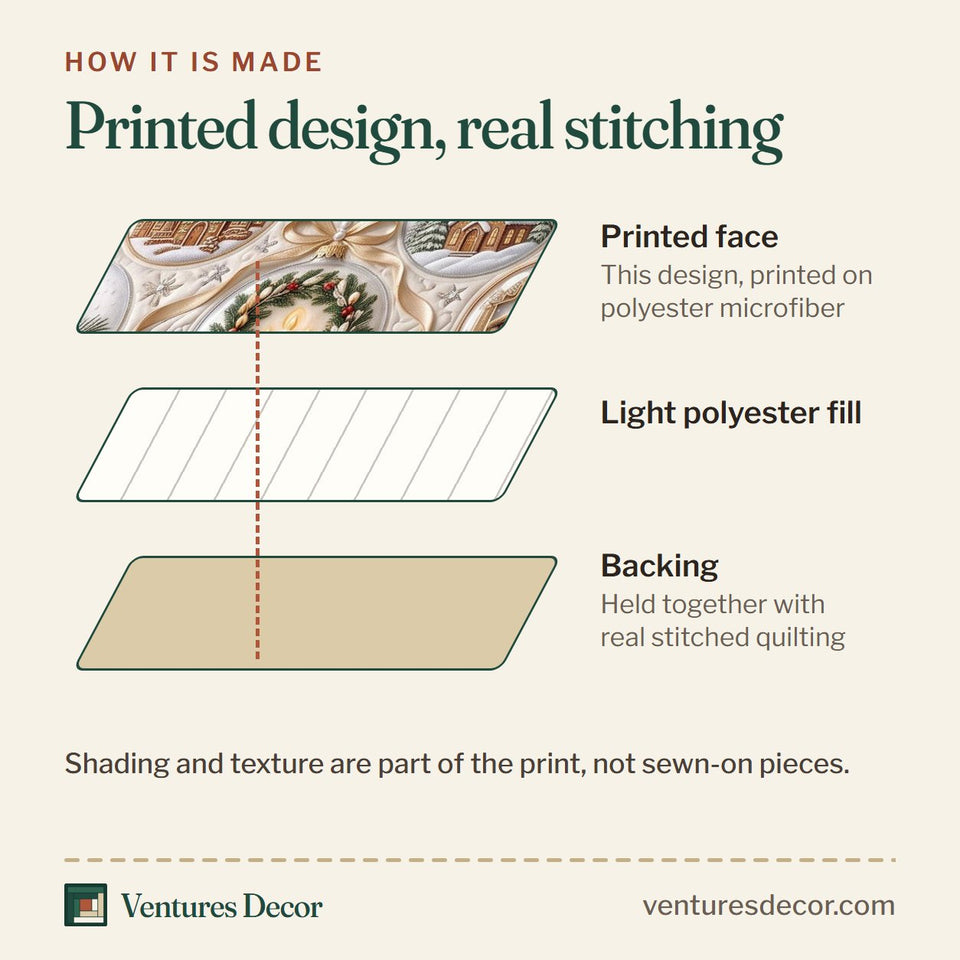 HOW IT IS MADE

Printed design, real stitching

Printed face
This design, printed on polyester microfiber

Light polyester fill

Backing
Held together with real stitched quilting

Shading and texture are part of the print, not sewn-on pieces.

Ventures Decor

venturesdecor.com